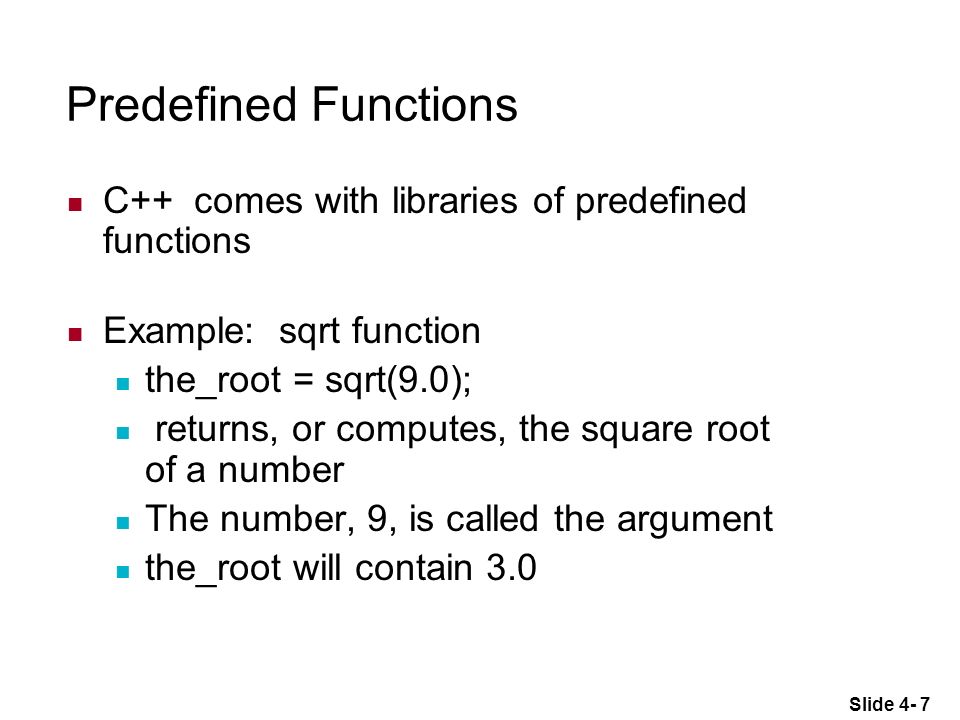 Predefined Functions

- C++ comes with libraries of predefined functions

- Example: sqrt function
  - the_root = sqrt(9.0);
  - returns, or computes, the square root of a number
  - The number, 9, is called the argument
  - the_root will contain 3.0

Slide 4- 7